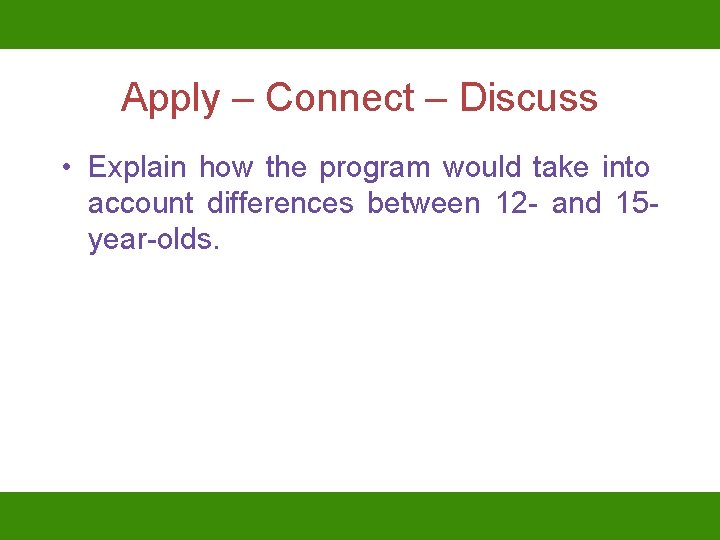 Apply – Connect – Discuss

• Explain how the program would take into account differences between 12- and 15-year-olds.